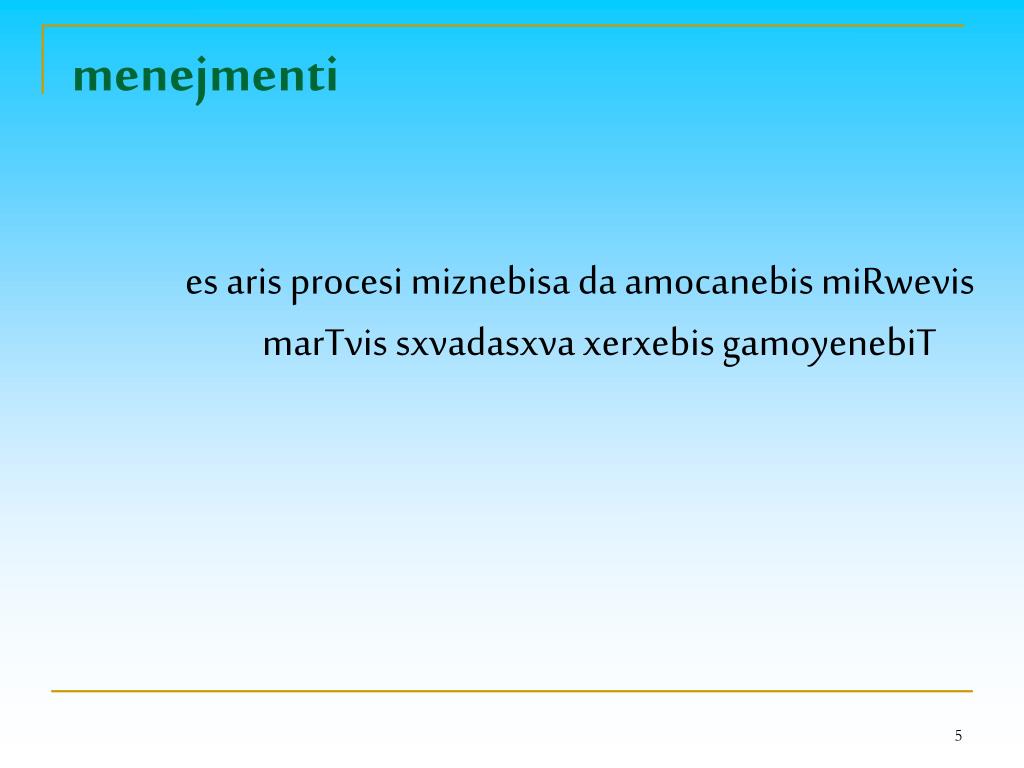 menejmenti

es aris procesi miznebisa da amocanebis miRwevis marTvis sxvadasxva xerxebis gamoyenebiT

5